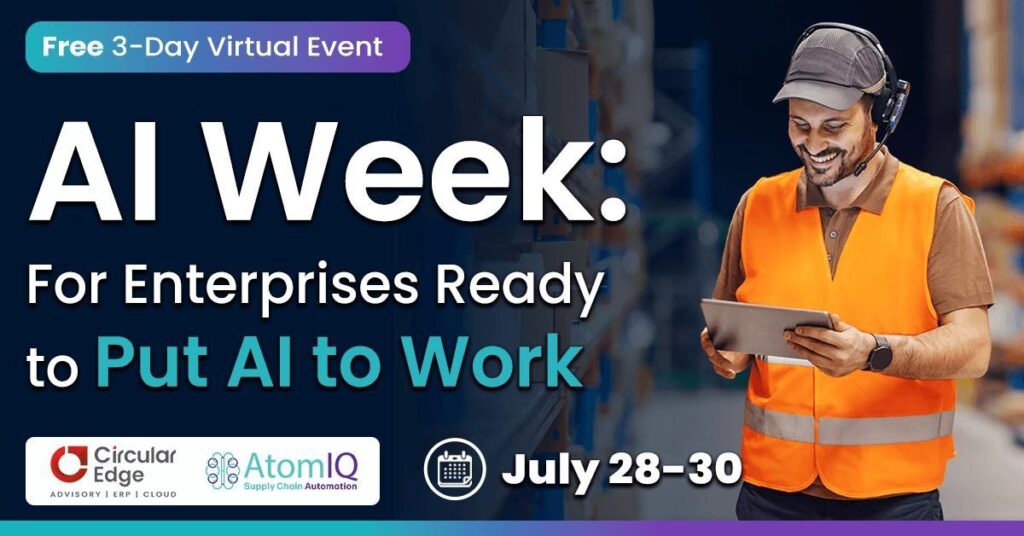 Free 3-Day Virtual Event

AI Week:

For Enterprises Ready to Put AI to Work

Circular Edge
ADVISORY | ERP | CLOUD

AtomIQ
Supply Chain Automation

July 28-30